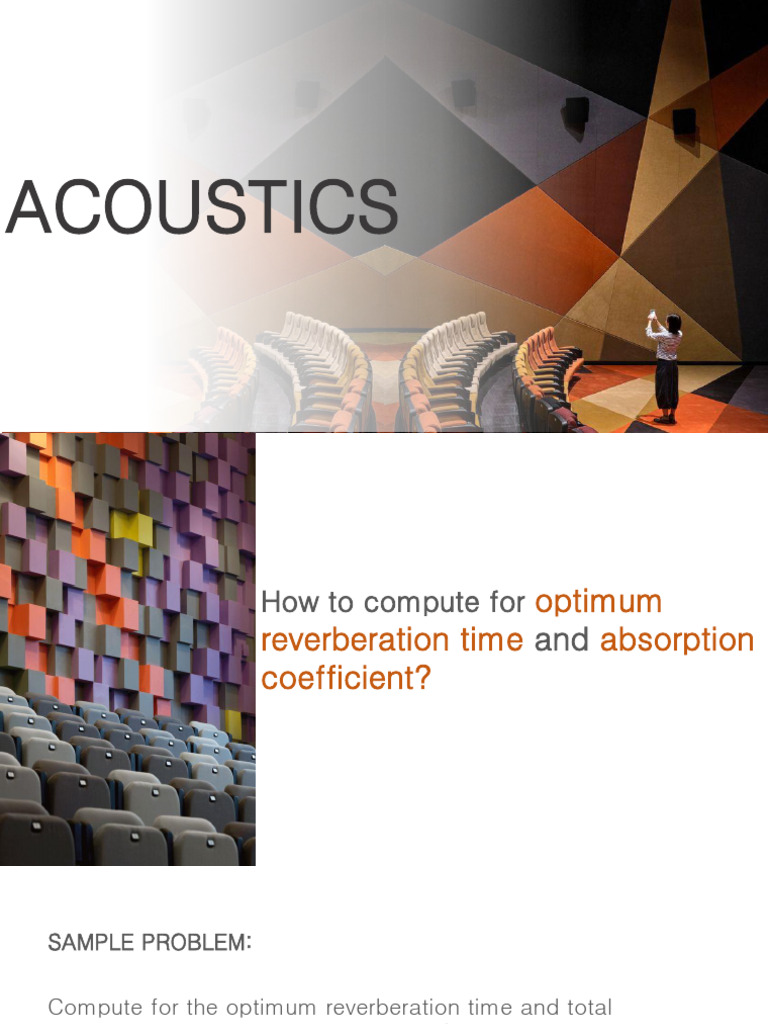 ACOUSTICS

How to compute for optimum reverberation time and absorption coefficient?

SAMPLE PROBLEM:

Compute for the optimum reverberation time and total